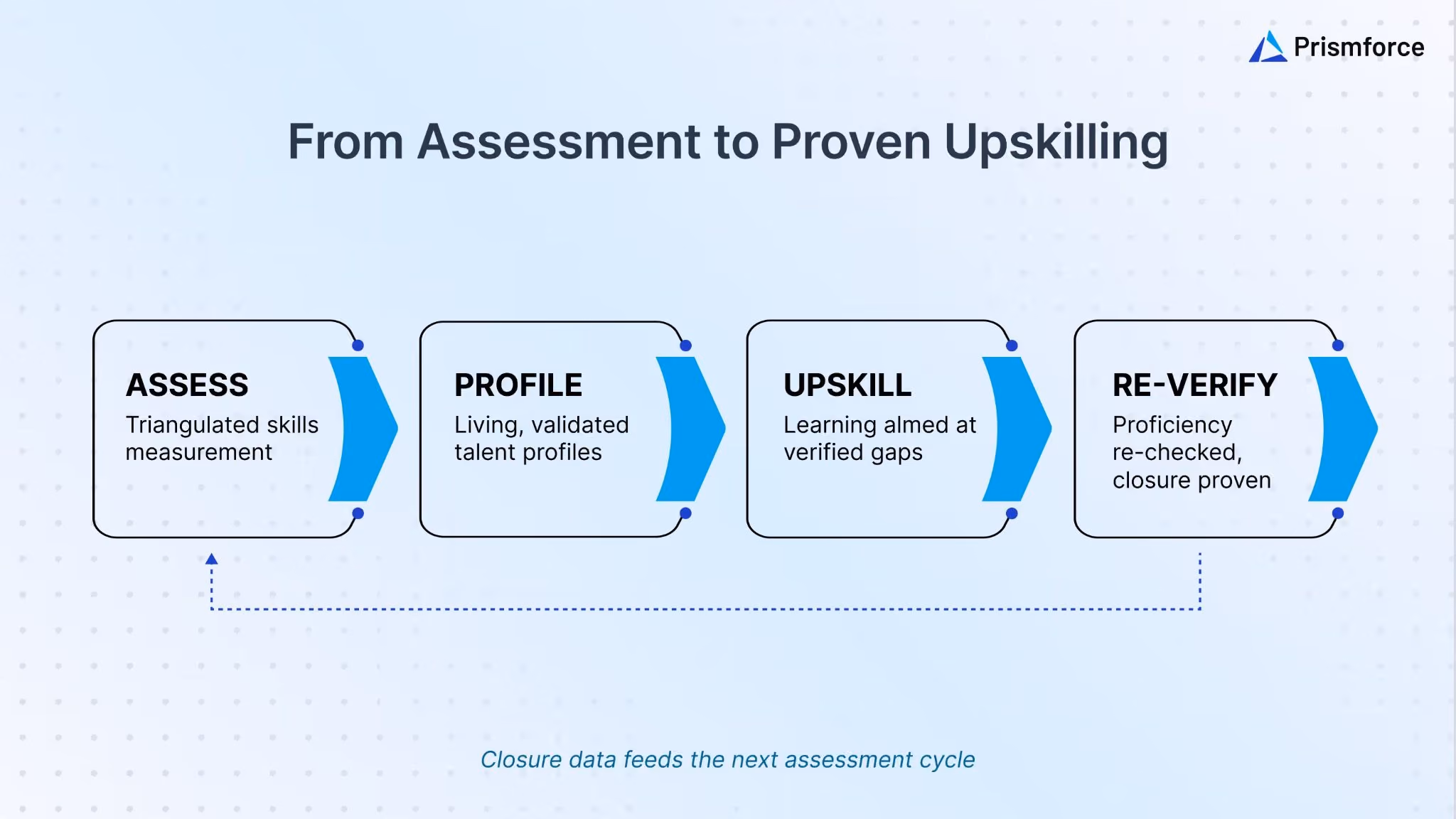 Prismforce

From Assessment to Proven Upskilling

ASSESS
Triangulated skills measurement

PROFILE
Living, validated talent profiles

UPSKILL
Learning almed at verified gaps

RE-VERIFY
Proficiency re-checked, closure proven

Closure data feeds the next assessment cycle